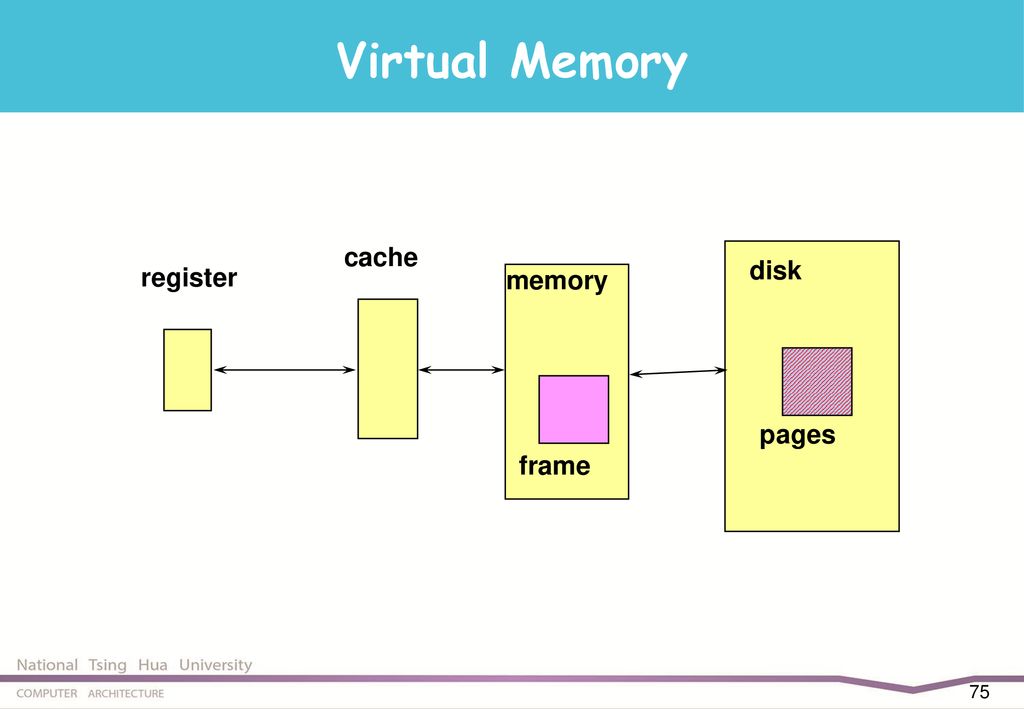 Virtual Memory

register

cache

memory

frame

disk

pages

National Tsing Hua University

COMPUTER ARCHITECTURE

75